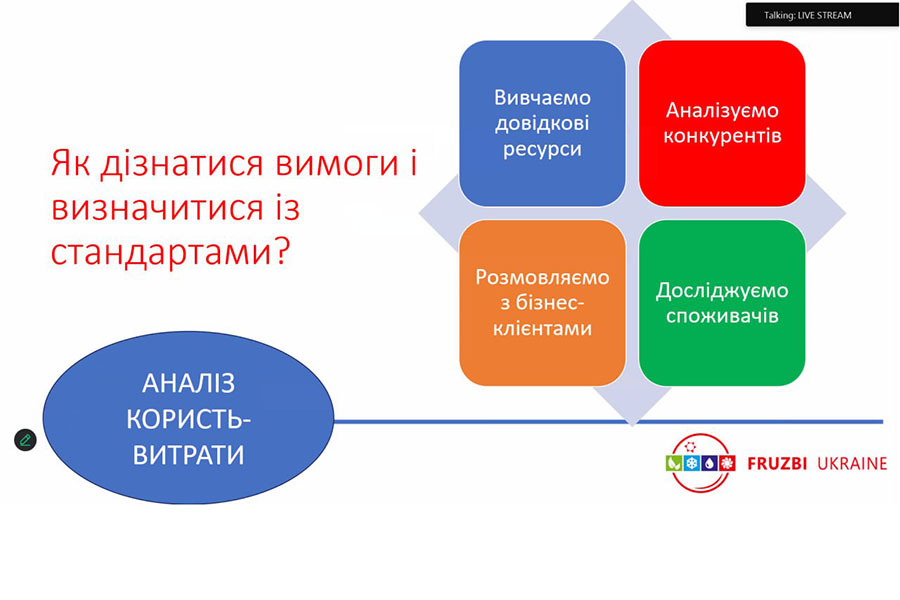 Talking: LIVE STREAM

Як дізнатися вимоги і визначитися із стандартами?

Вивчаємо довідкові ресурси

Аналізуємо конкурентів

Розмовляємо з бізнес-клієнтами

Досліджуємо споживачів

АНАЛІЗ КОРИСТЬ-ВИТРАТИ

FRUZBI UKRAINE